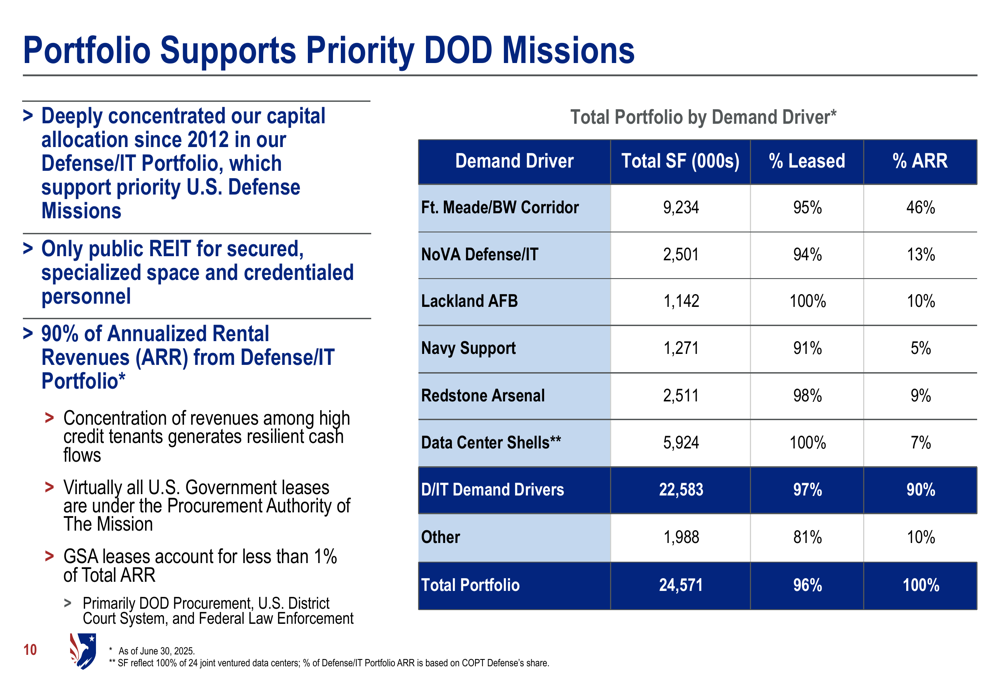 Portfolio Supports Priority DOD Missions

> Deeply concentrated our capital allocation since 2012 in our Defense/IT Portfolio, which support priority U.S. Defense Missions

> Only public REIT for secured, specialized space and credentialed personnel

> 90% of Annualized Rental Revenues (ARR) from Defense/IT Portfolio*

> Concentration of revenues among high credit tenants generates resilient cash flows

> Virtually all U.S. Government leases are under the Procurement Authority of The Mission

> GSA leases account for less than 1% of Total ARR

> Primarily DOD Procurement, U.S. District Court System, and Federal Law Enforcement

Total Portfolio by Demand Driver*

| Demand Driver | Total SF (000s) | % Leased | % ARR |
|---|---|---|---|
| Ft. Meade/BW Corridor | 9,234 | 95% | 46% |
| NoVA Defense/IT | 2,501 | 94% | 13% |
| Lackland AFB | 1,142 | 100% | 10% |
| Navy Support | 1,271 | 91% | 5% |
| Redstone Arsenal | 2,511 | 98% | 9% |
| Data Center Shells** | 5,924 | 100% | 7% |
| D/IT Demand Drivers | 22,583 | 97% | 90% |
| Other | 1,988 | 81% | 10% |
| Total Portfolio | 24,571 | 96% | 100% |

10

* As of June 30, 2025.
** SF reflect 100% of 24 joint ventured data centers; % of Defense/IT Portfolio ARR is based on COPT Defense's share.